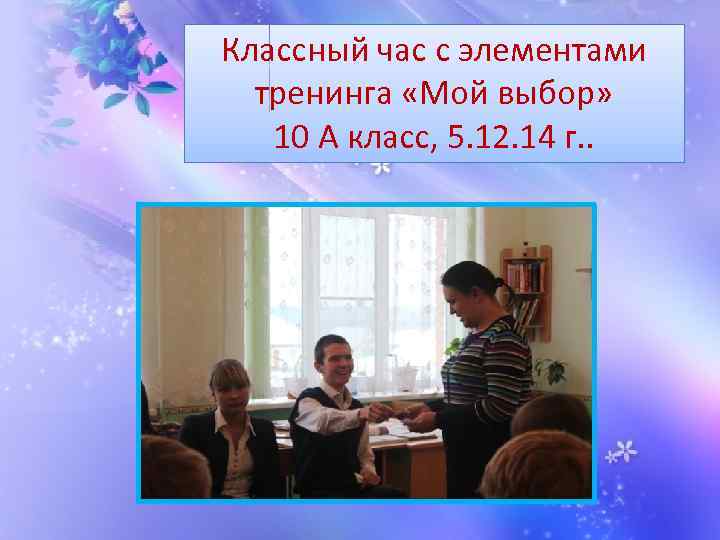 Классный час с элементами тренинга «Мой выбор»
10 А класс, 5.12.14 г..